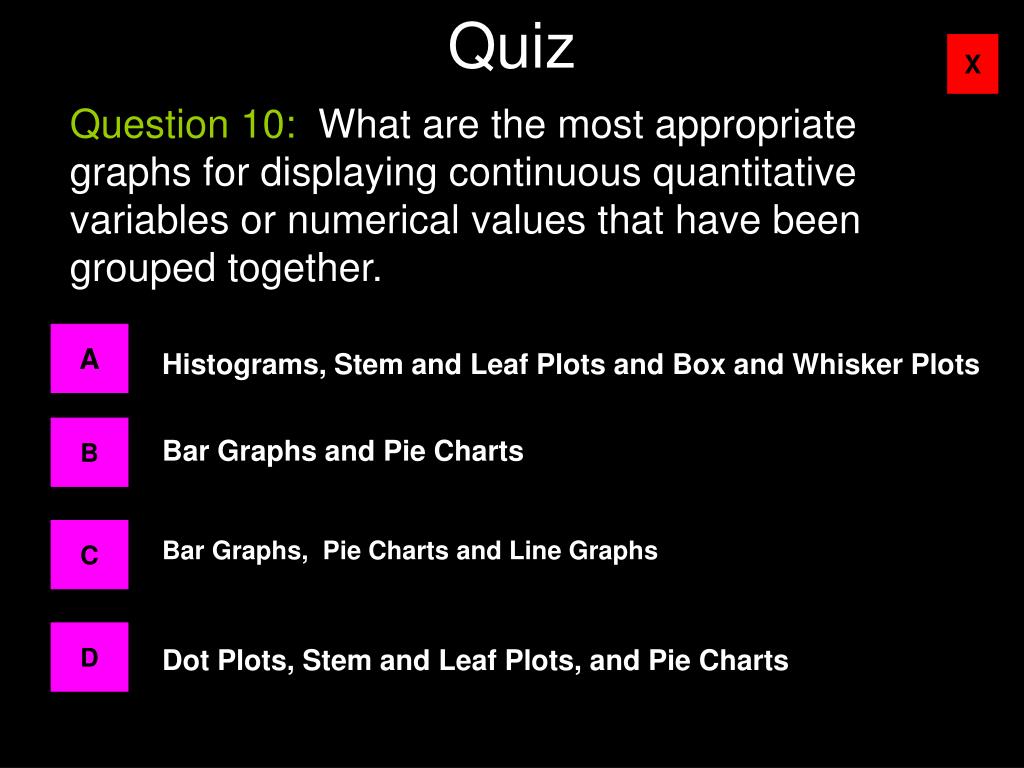 Quiz

X

Question 10: What are the most appropriate graphs for displaying continuous quantitative variables or numerical values that have been grouped together.

A

Histograms, Stem and Leaf Plots and Box and Whisker Plots

B

Bar Graphs and Pie Charts

C

Bar Graphs, Pie Charts and Line Graphs

D

Dot Plots, Stem and Leaf Plots, and Pie Charts